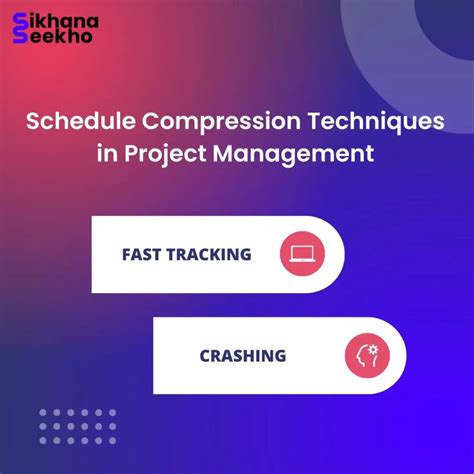 Sikhana Seekho

Schedule Compression Techniques in Project Management

FAST TRACKING

CRASHING